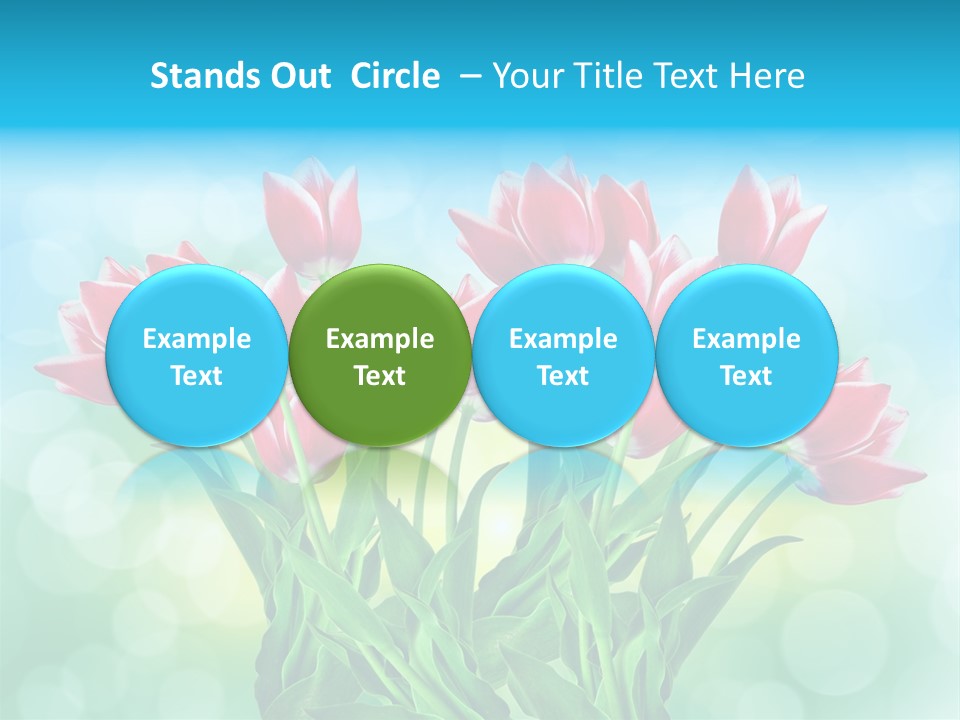 Stands Out Circle – Your Title Text Here

Example Text

Example Text

Example Text

Example Text